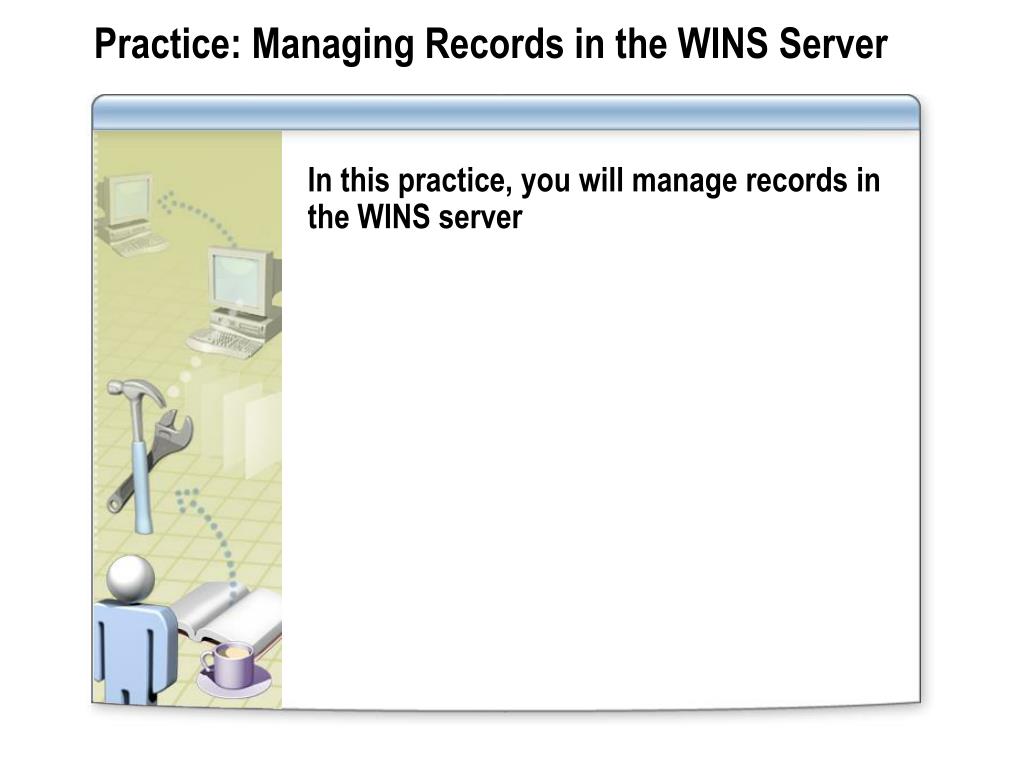 Practice: Managing Records in the WINS Server

In this practice, you will manage records in the WINS server